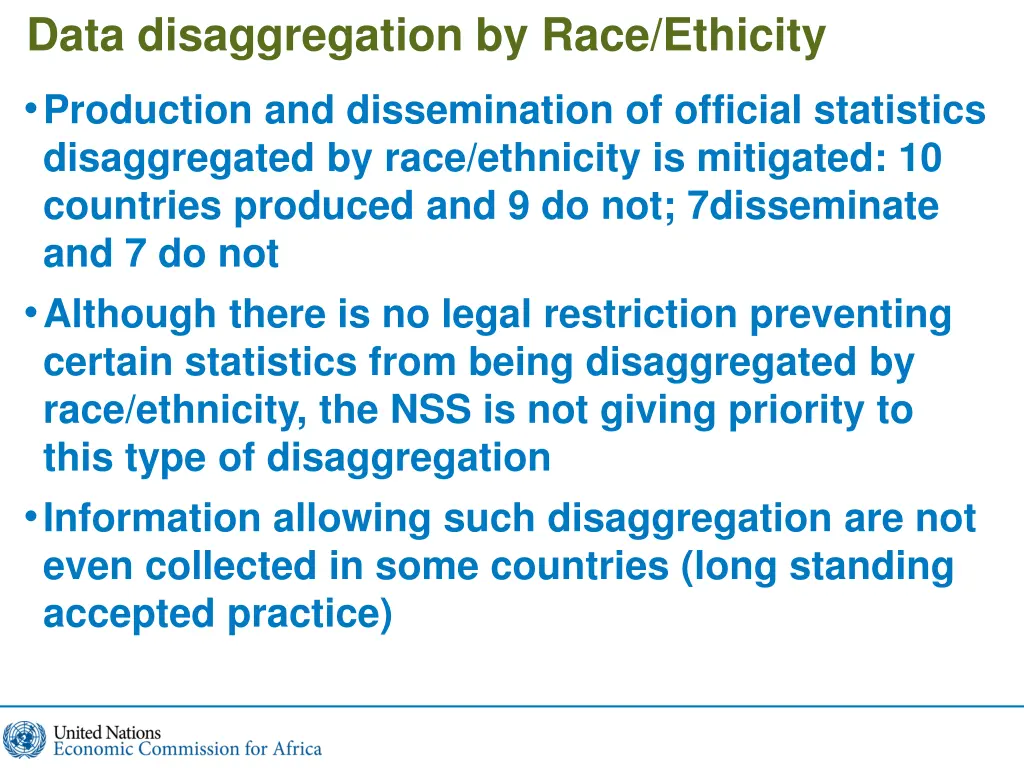 Data disaggregation by Race/Ethicity

• Production and dissemination of official statistics disaggregated by race/ethnicity is mitigated: 10 countries produced and 9 do not; 7disseminate and 7 do not

• Although there is no legal restriction preventing certain statistics from being disaggregated by race/ethnicity, the NSS is not giving priority to this type of disaggregation

• Information allowing such disaggregation are not even collected in some countries (long standing accepted practice)

United Nations
Economic Commission for Africa